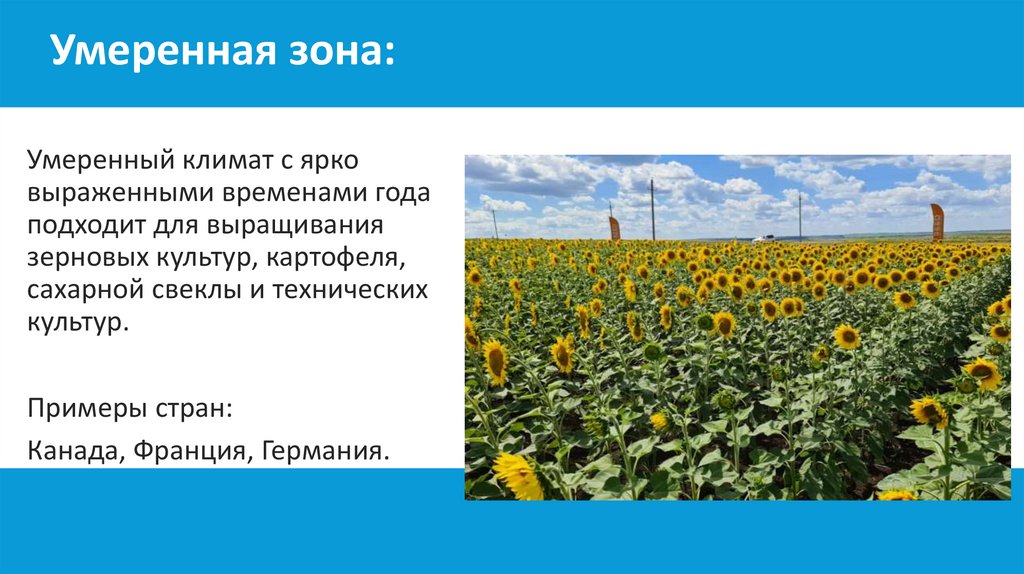 Умеренная зона:

Умеренный климат с ярко выраженными временами года подходит для выращивания зерновых культур, картофеля, сахарной свеклы и технических культур.

Примеры стран:

Канада, Франция, Германия.